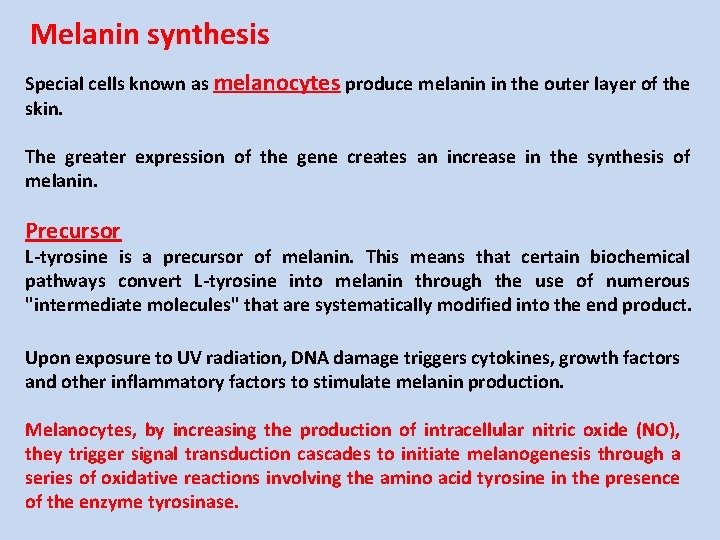 Melanin synthesis

Special cells known as melanocytes produce melanin in the outer layer of the skin.

The greater expression of the gene creates an increase in the synthesis of melanin.

Precursor
L-tyrosine is a precursor of melanin. This means that certain biochemical pathways convert L-tyrosine into melanin through the use of numerous "intermediate molecules" that are systematically modified into the end product.

Upon exposure to UV radiation, DNA damage triggers cytokines, growth factors and other inflammatory factors to stimulate melanin production.

Melanocytes, by increasing the production of intracellular nitric oxide (NO), they trigger signal transduction cascades to initiate melanogenesis through a series of oxidative reactions involving the amino acid tyrosine in the presence of the enzyme tyrosinase.